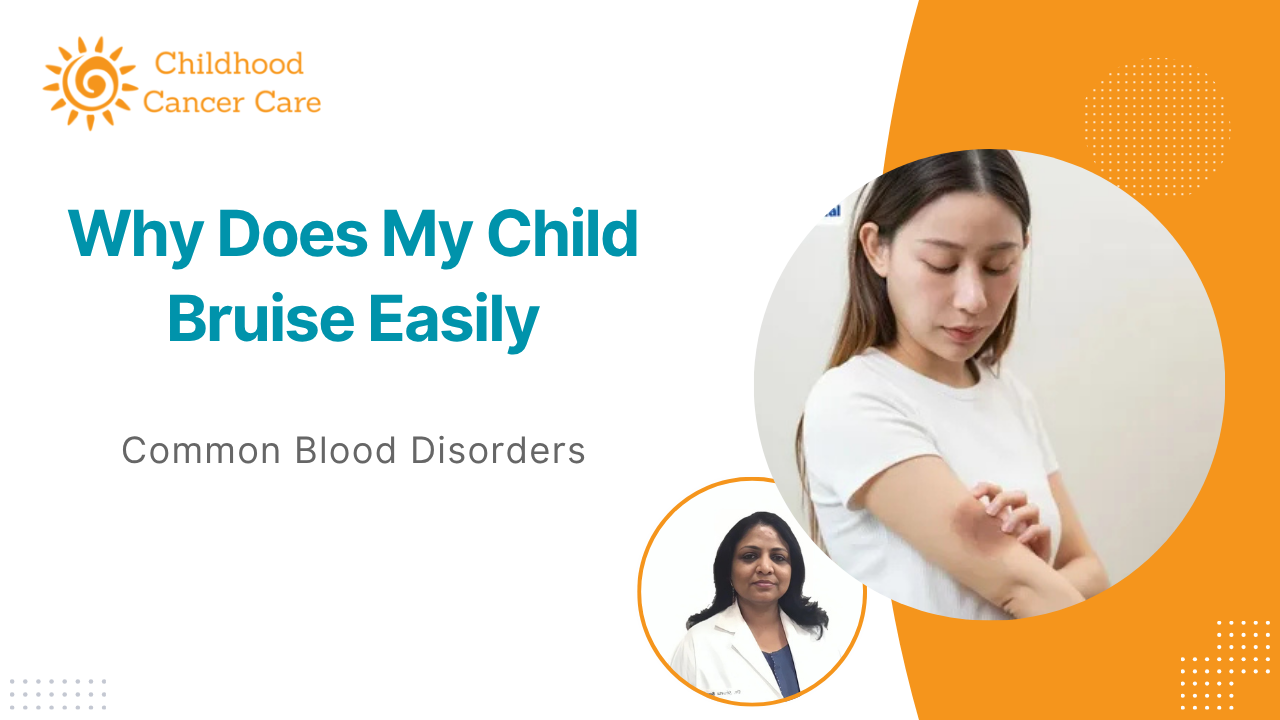 Childhood Cancer Care

Why Does My Child Bruise Easily

Common Blood Disorders